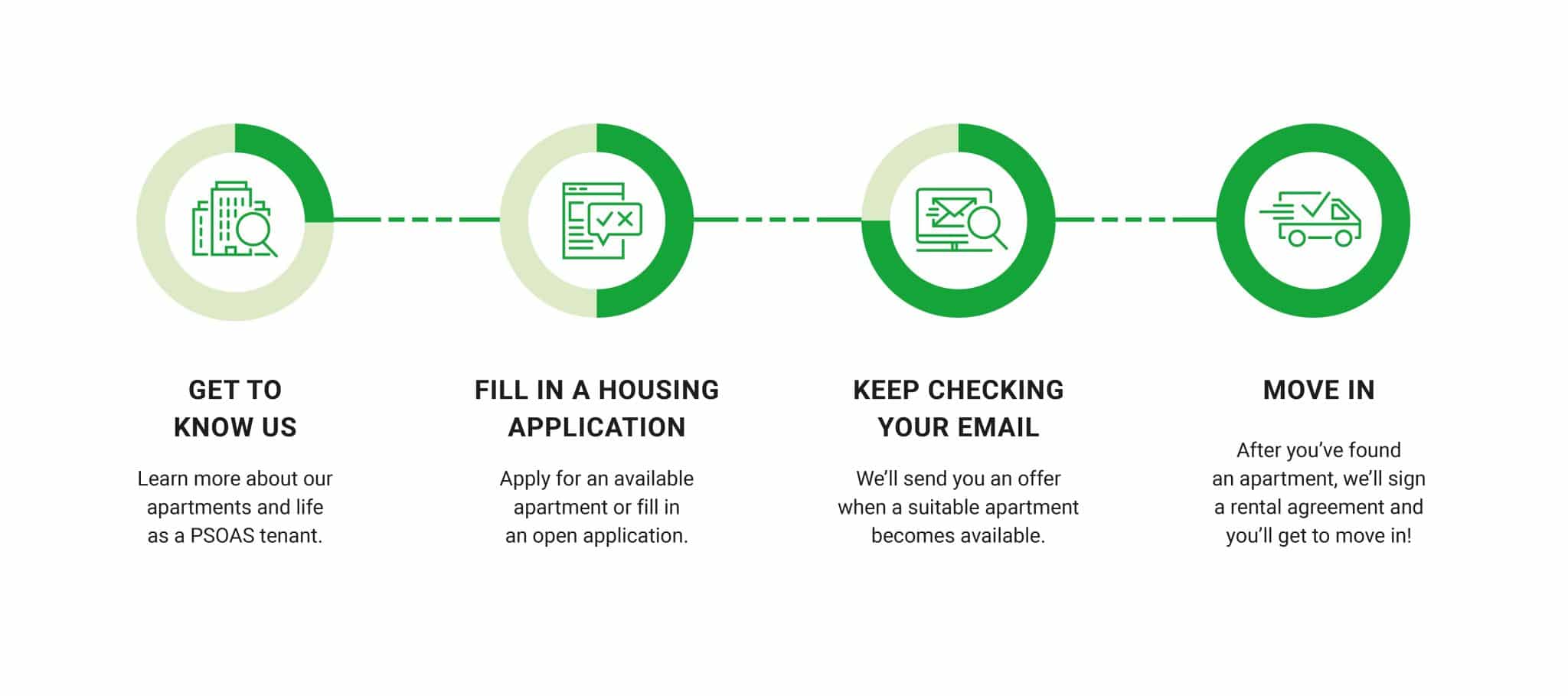 GET TO KNOW US

Learn more about our apartments and life as a PSOAS tenant.

FILL IN A HOUSING APPLICATION

Apply for an available apartment or fill in an open application.

KEEP CHECKING YOUR EMAIL

We'll send you an offer when a suitable apartment becomes available.

MOVE IN

After you've found an apartment, we'll sign a rental agreement and you'll get to move in!